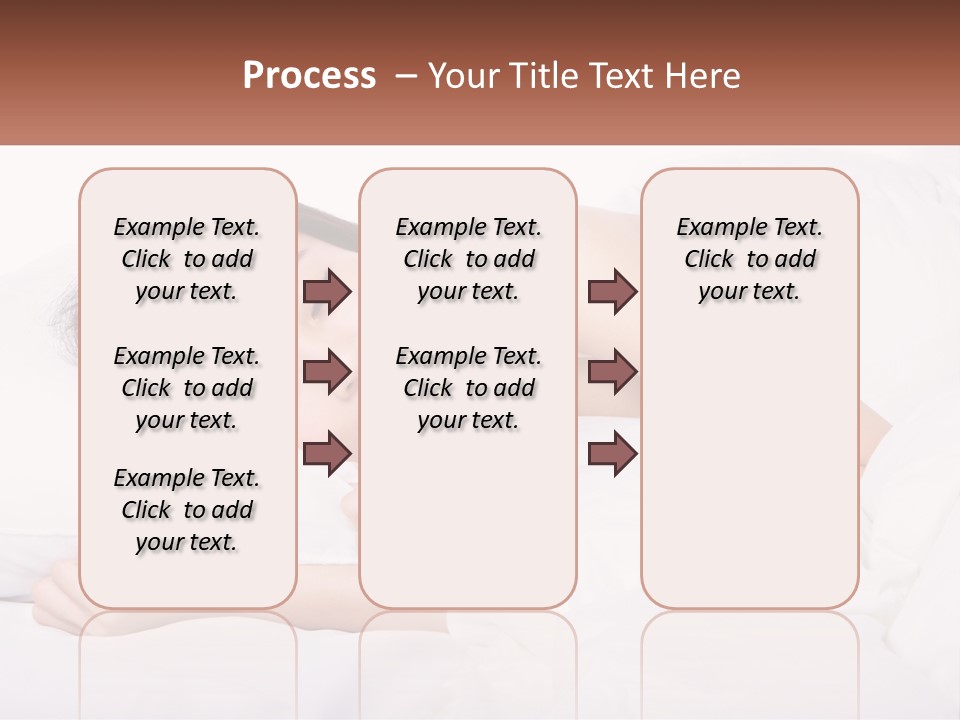 Process – Your Title Text Here

Example Text. Click to add your text.

Example Text. Click to add your text.

Example Text. Click to add your text.

Example Text. Click to add your text.

Example Text. Click to add your text.

Example Text. Click to add your text.